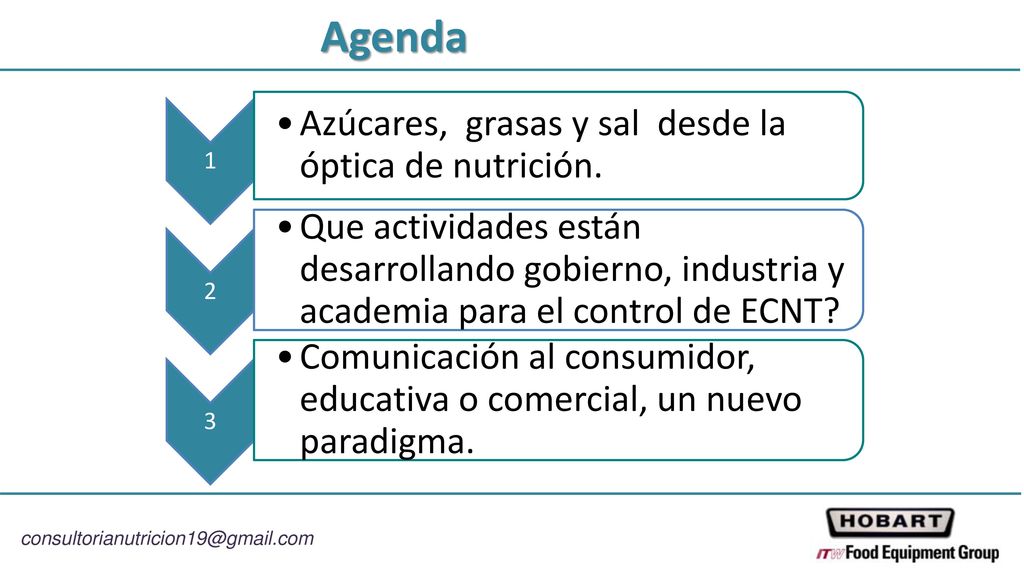 Agenda

1

• Azúcares, grasas y sal desde la óptica de nutrición.

2

• Que actividades están desarrollando gobierno, industria y academia para el control de ECNT?

3

• Comunicación al consumidor, educativa o comercial, un nuevo paradigma.

consultorianutricion19@gmail.com

HOBART

ITW Food Equipment Group